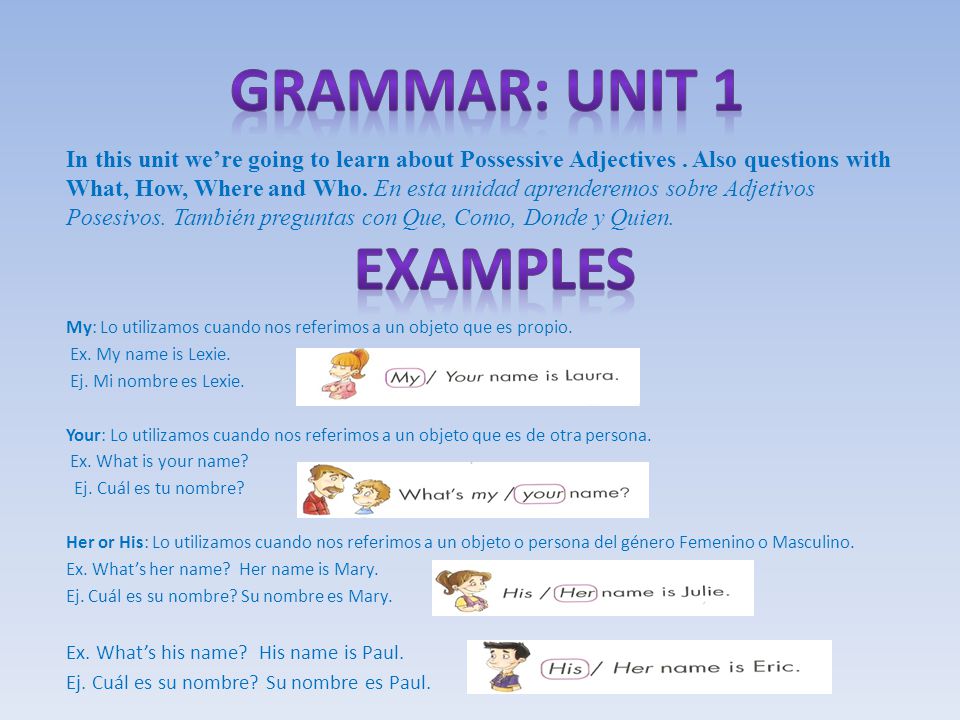 GRAMMAR: UNIT 1

In this unit we're going to learn about Possessive Adjectives . Also questions with What, How, Where and Who. En esta unidad aprenderemos sobre Adjetivos Posesivos. También preguntas con Que, Como, Donde y Quien.

EXAMPLES

My: Lo utilizamos cuando nos referimos a un objeto que es propio.
Ex. My name is Lexie.
Ej. Mi nombre es Lexie.

My / Your name is Laura.

Your: Lo utilizamos cuando nos referimos a un objeto que es de otra persona.
Ex. What is your name?
Ej. Cuál es tu nombre?

What's my / your name?

Her or His: Lo utilizamos cuando nos referimos a un objeto o persona del género Femenino o Masculino.
Ex. What's her name? Her name is Mary.
Ej. Cuál es su nombre? Su nombre es Mary.

His / Her name is Julie.

Ex. What's his name? His name is Paul.
Ej. Cuál es su nombre? Su nombre es Paul.

His / Her name is Eric.